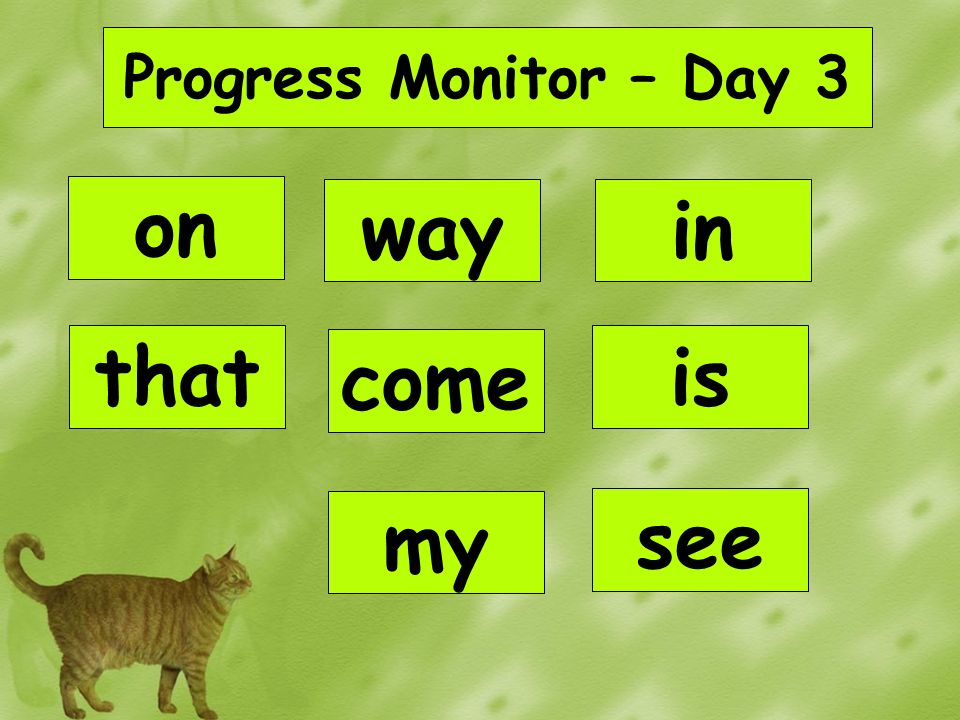 Progress Monitor – Day 3

on

way

in

that

come

is

my

see